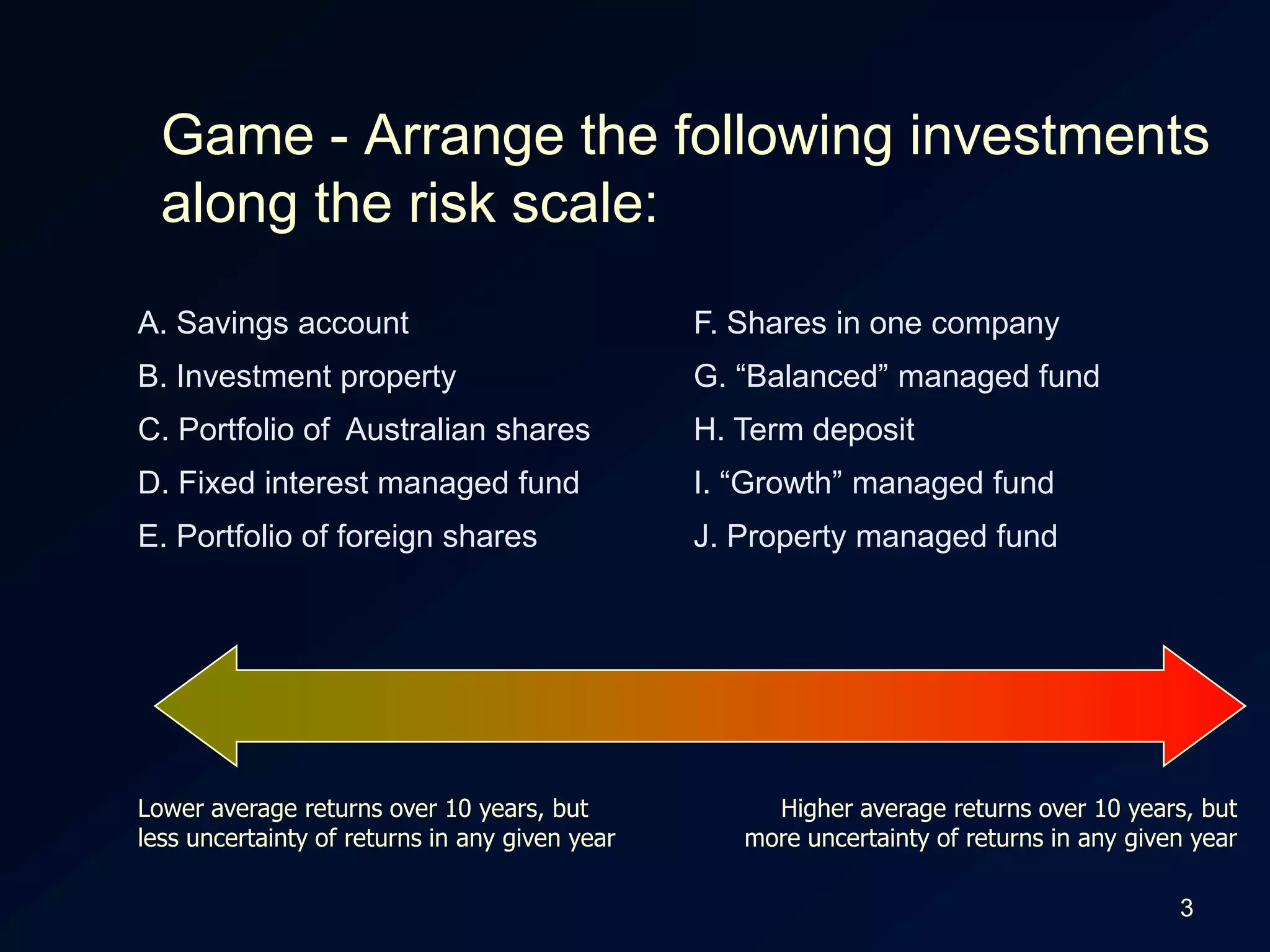 Game - Arrange the following investments along the risk scale:

A. Savings account
B. Investment property
C. Portfolio of  Australian shares
D. Fixed interest managed fund
E. Portfolio of foreign shares

F. Shares in one company
G. “Balanced” managed fund
H. Term deposit
I. “Growth” managed fund
J. Property managed fund

Lower average returns over 10 years, but less uncertainty of returns in any given year

Higher average returns over 10 years, but more uncertainty of returns in any given year

3